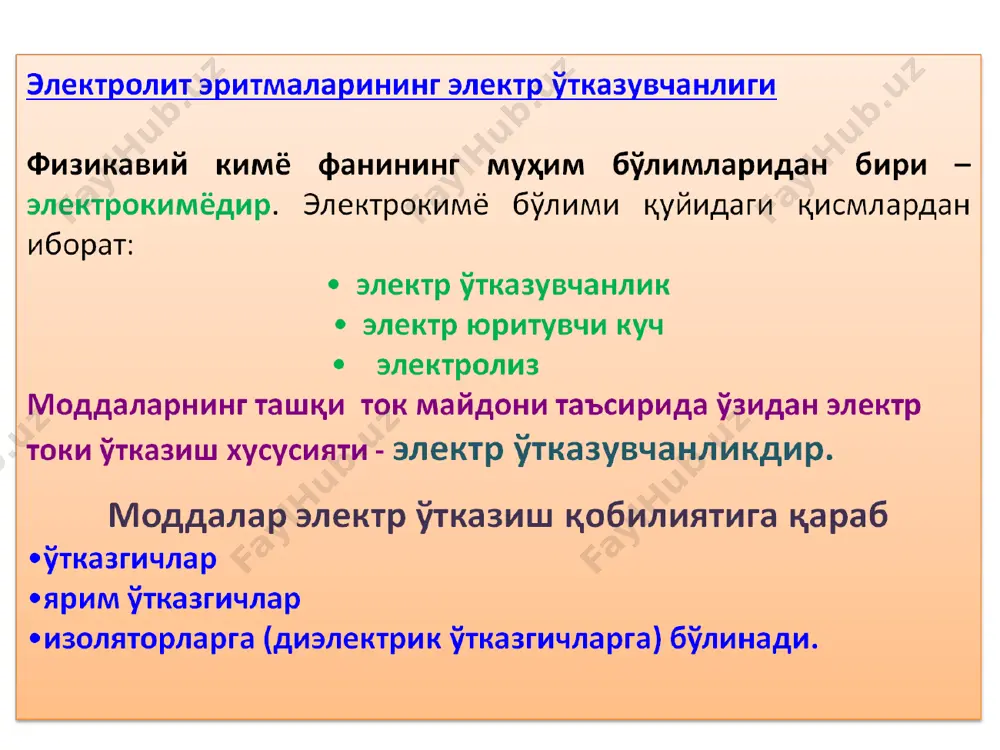 Электролит эритмаларининг электр ўтказувчанлиги

Физикавий кимё фанининг муҳим бўлимларидан бири – электрокимёдир. Электрокимё бўлими қуйидаги қисмлардан иборат:

• электр ўтказувчанлик
• электр юритувчи куч
• электролиз

Моддаларнинг ташқи ток майдони таъсирида ўзидан электр токи ўтказиш хусусияти - электр ўтказувчанликдир.

Моддалар электр ўтказиш қобилиятига қараб
•ўтказгичлар
•ярим ўтказгичлар
•изоляторларга (диэлектрик ўтказгичларга) бўлинади.

FayHub.uz